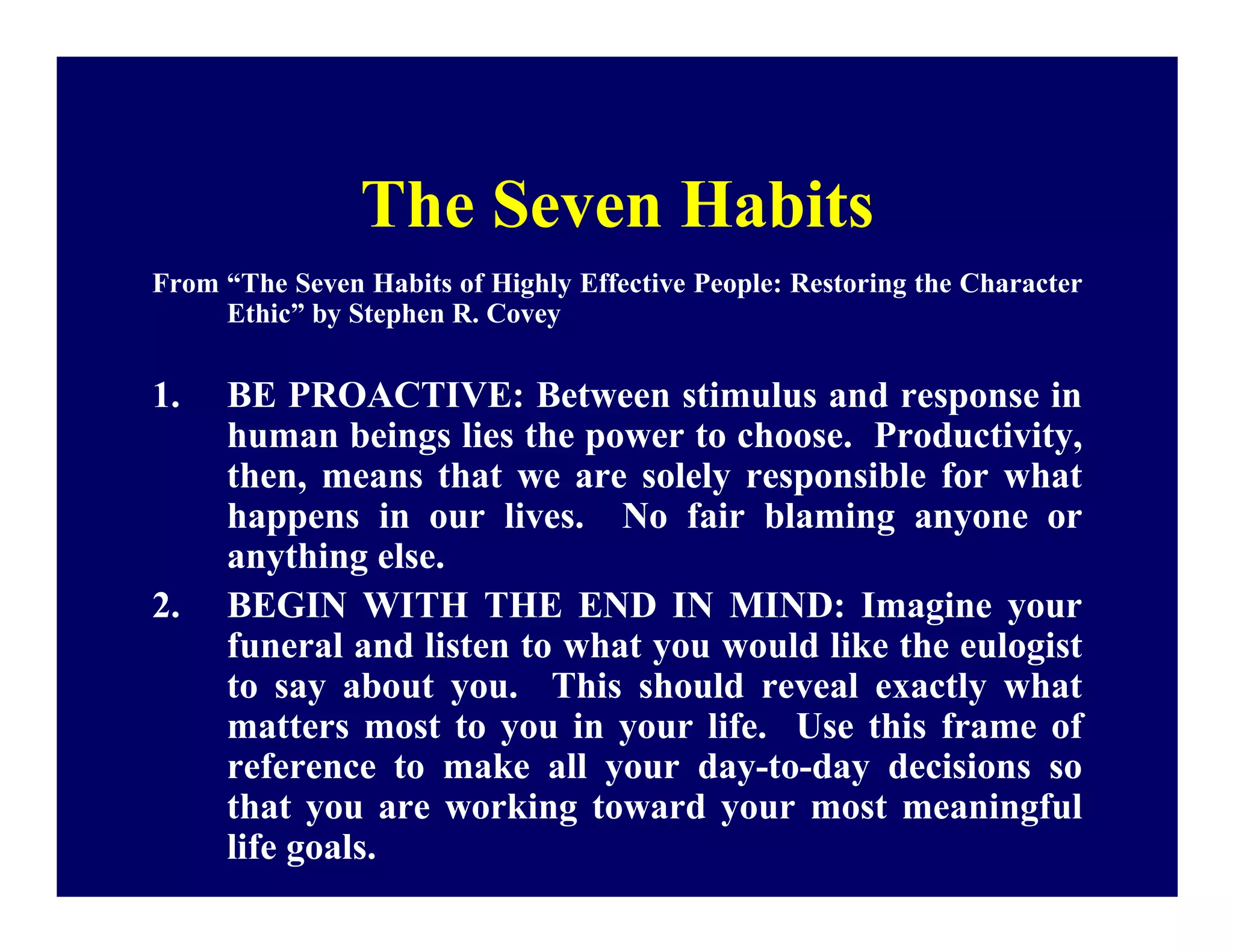 The Seven Habits

From “The Seven Habits of Highly Effective People: Restoring the Character Ethic” by Stephen R. Covey

1. BE PROACTIVE: Between stimulus and response in human beings lies the power to choose. Productivity, then, means that we are solely responsible for what happens in our lives. No fair blaming anyone or anything else.

2. BEGIN WITH THE END IN MIND: Imagine your funeral and listen to what you would like the eulogist to say about you. This should reveal exactly what matters most to you in your life. Use this frame of reference to make all your day-to-day decisions so that you are working toward your most meaningful life goals.